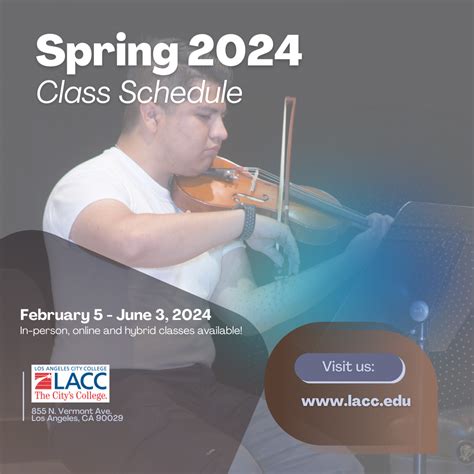 Spring 2024
Class Schedule

February 5 - June 3, 2024
In-person, online and hybrid classes available!

LOS ANGELES CITY COLLEGE
LACC
The City's College.

855 N. Vermont Ave.
Los Angeles, CA 90029

Visit us:
www.lacc.edu